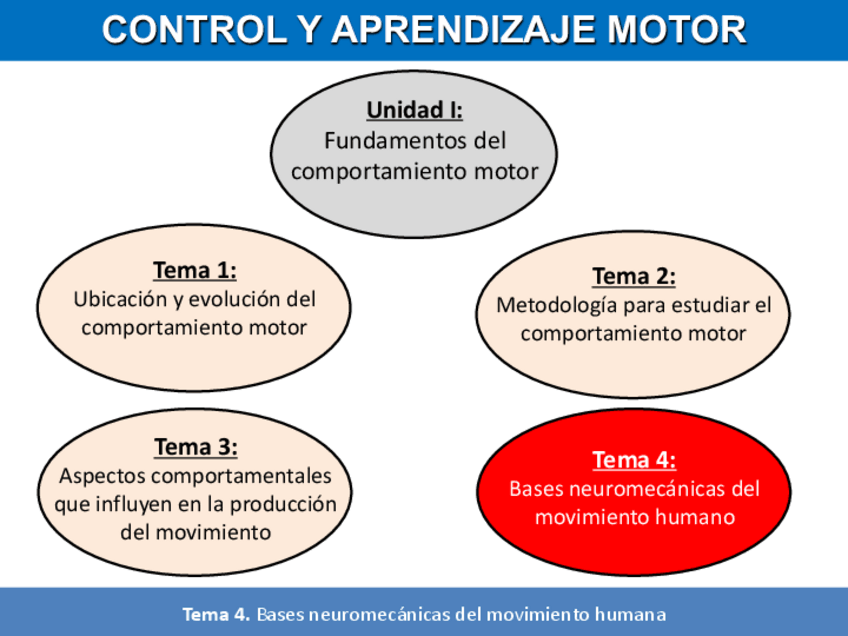 CONTROL Y APRENDIZAJE MOTOR

Unidad I:
Fundamentos del comportamiento motor

Tema 1:
Ubicación y evolución del comportamiento motor

Tema 2:
Metodología para estudiar el comportamiento motor

Tema 3:
Aspectos comportamentales que influyen en la producción del movimiento

Tema 4:
Bases neuromecánicas del movimiento humano

Tema 4. Bases neuromecánicas del movimiento humana